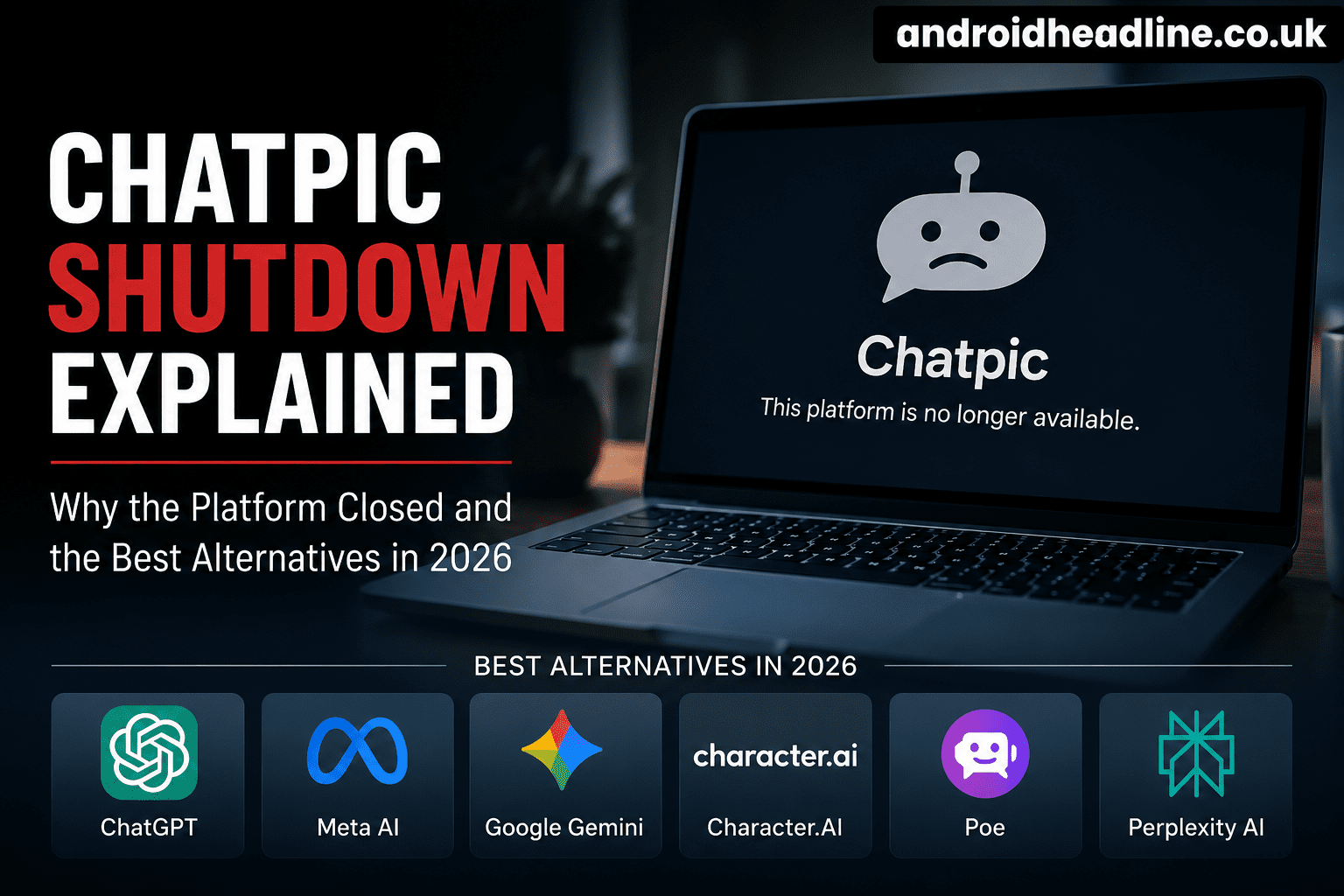 androidheadline.co.uk

CHATPIC SHUTDOWN EXPLAINED

Why the Platform Closed and the Best Alternatives in 2026

Chatpic
This platform is no longer available.

BEST ALTERNATIVES IN 2026

ChatGPT
Meta AI
Google Gemini
character.ai
Character.AI
Poe
Perplexity AI